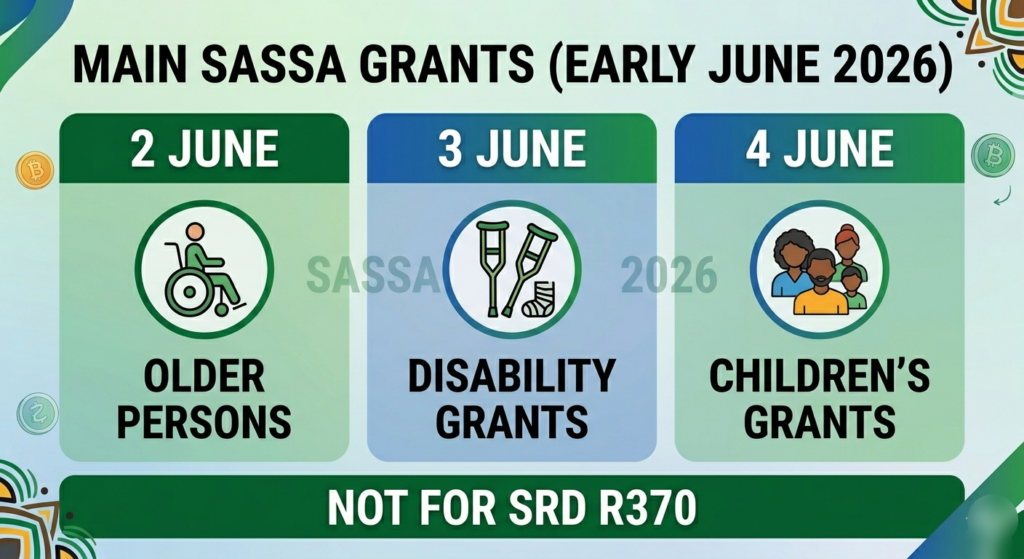 MAIN SASSA GRANTS (EARLY JUNE 2026)

2 JUNE

OLDER PERSONS

3 JUNE

DISABILITY GRANTS

4 JUNE

CHILDREN'S GRANTS

SASSA 2026

NOT FOR SRD R370